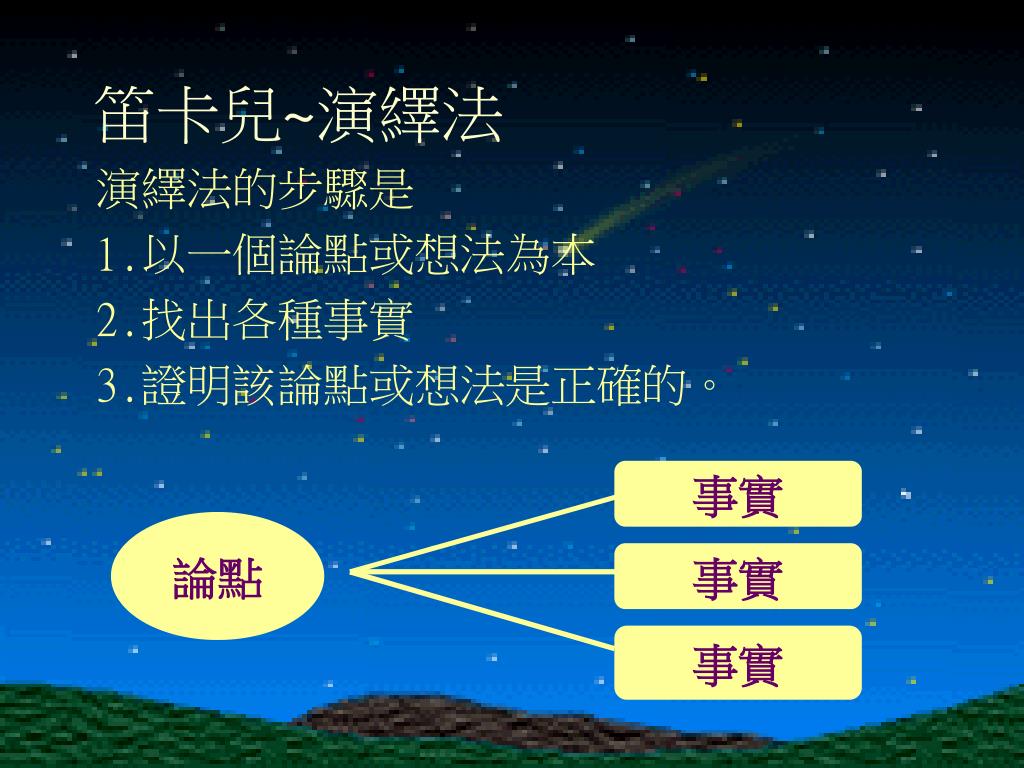 笛卡兒~演繹法

演繹法的步驟是
1.以一個論點或想法為本
2.找出各種事實
3.證明該論點或想法是正確的。

論點

事實

事實

事實